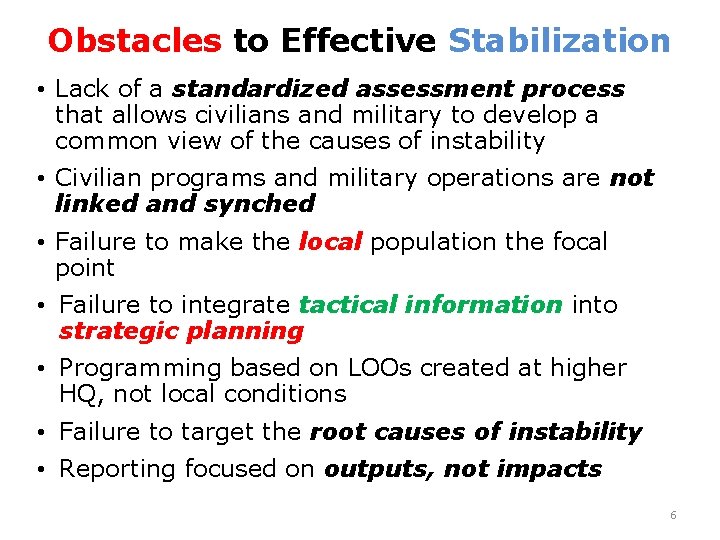 Obstacles to Effective Stabilization

• Lack of a standardized assessment process that allows civilians and military to develop a common view of the causes of instability

• Civilian programs and military operations are not linked and synched

• Failure to make the local population the focal point

• Failure to integrate tactical information into strategic planning

• Programming based on LOOs created at higher HQ, not local conditions

• Failure to target the root causes of instability

• Reporting focused on outputs, not impacts

6